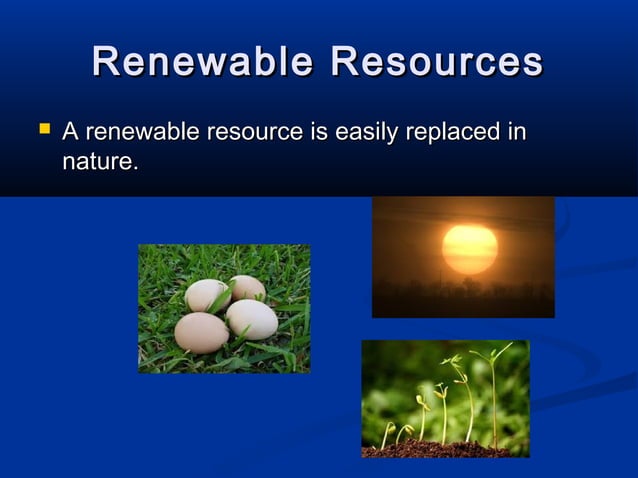 Renewable Resources

A renewable resource is easily replaced in nature.